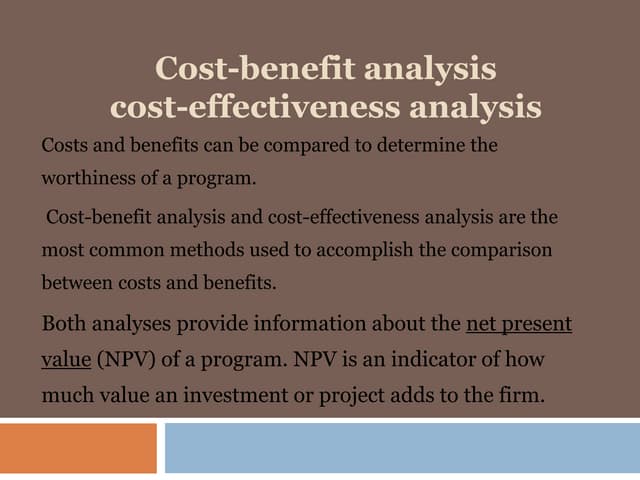 Cost-benefit analysis
cost-effectiveness analysis

Costs and benefits can be compared to determine the worthiness of a program.

Cost-benefit analysis and cost-effectiveness analysis are the most common methods used to accomplish the comparison between costs and benefits.

Both analyses provide information about the net present value (NPV) of a program. NPV is an indicator of how much value an investment or project adds to the firm.